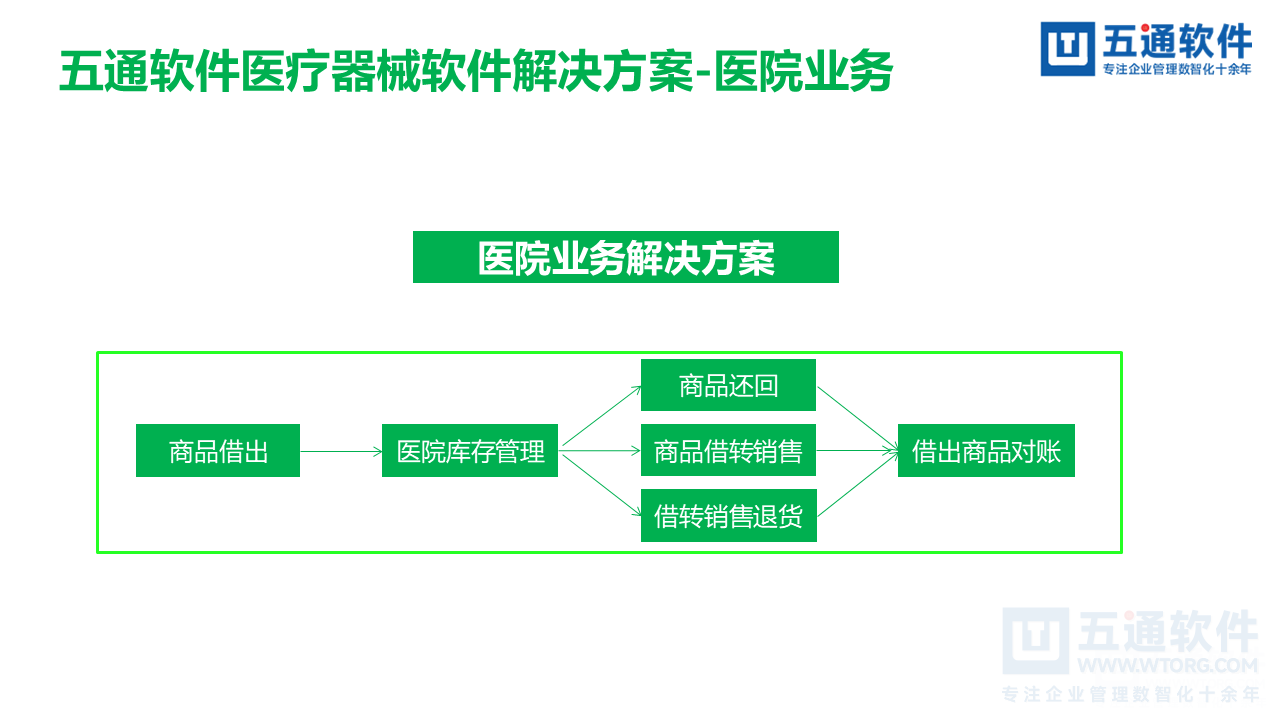 五通软件医疗器械软件解决方案-医院业务

五通软件
专注企业管理数智化十余年

医院业务解决方案

商品借出

医院库存管理

商品还回

商品借转销售

借转销售退货

借出商品对账

五通软件
WWW.WTORG.COM
专注企业管理数智化十余年